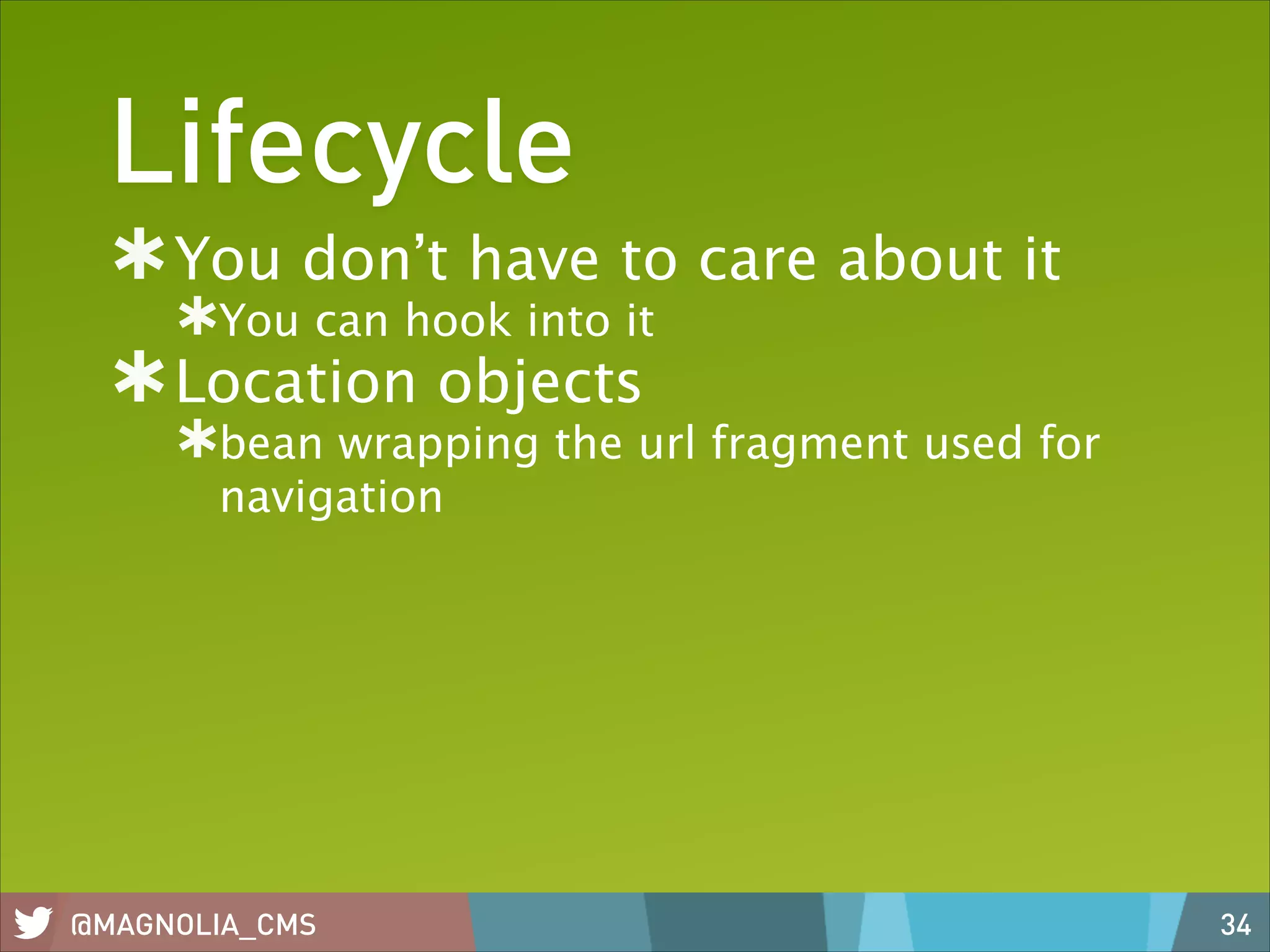 Lifecycle

* You don’t have to care about it

* You can hook into it

* Location objects

* bean wrapping the url fragment used for navigation

@MAGNOLIA_CMS

34